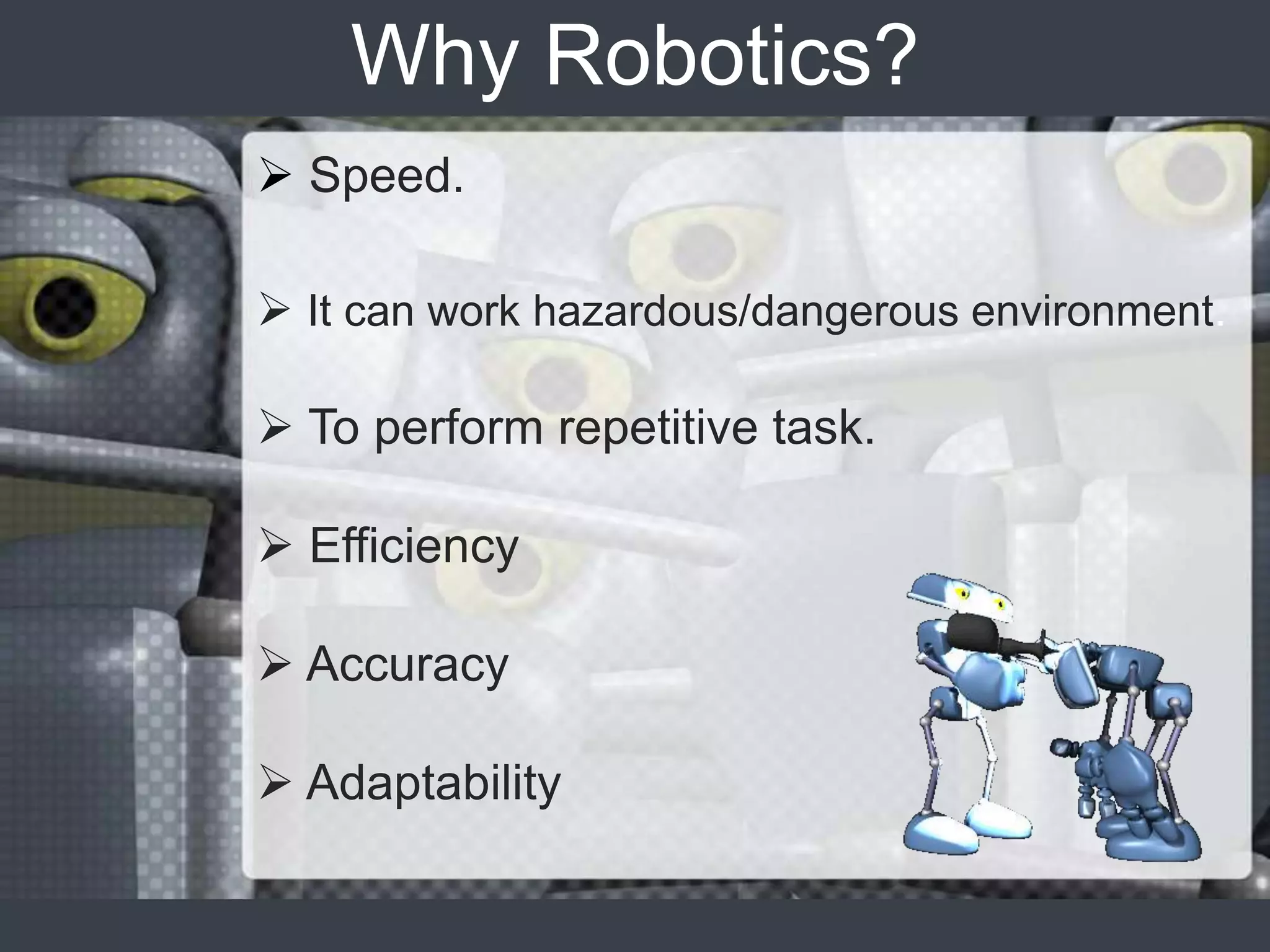 Why Robotics?

➢ Speed.

➢ It can work hazardous/dangerous environment.

➢ To perform repetitive task.

➢ Efficiency

➢ Accuracy

➢ Adaptability